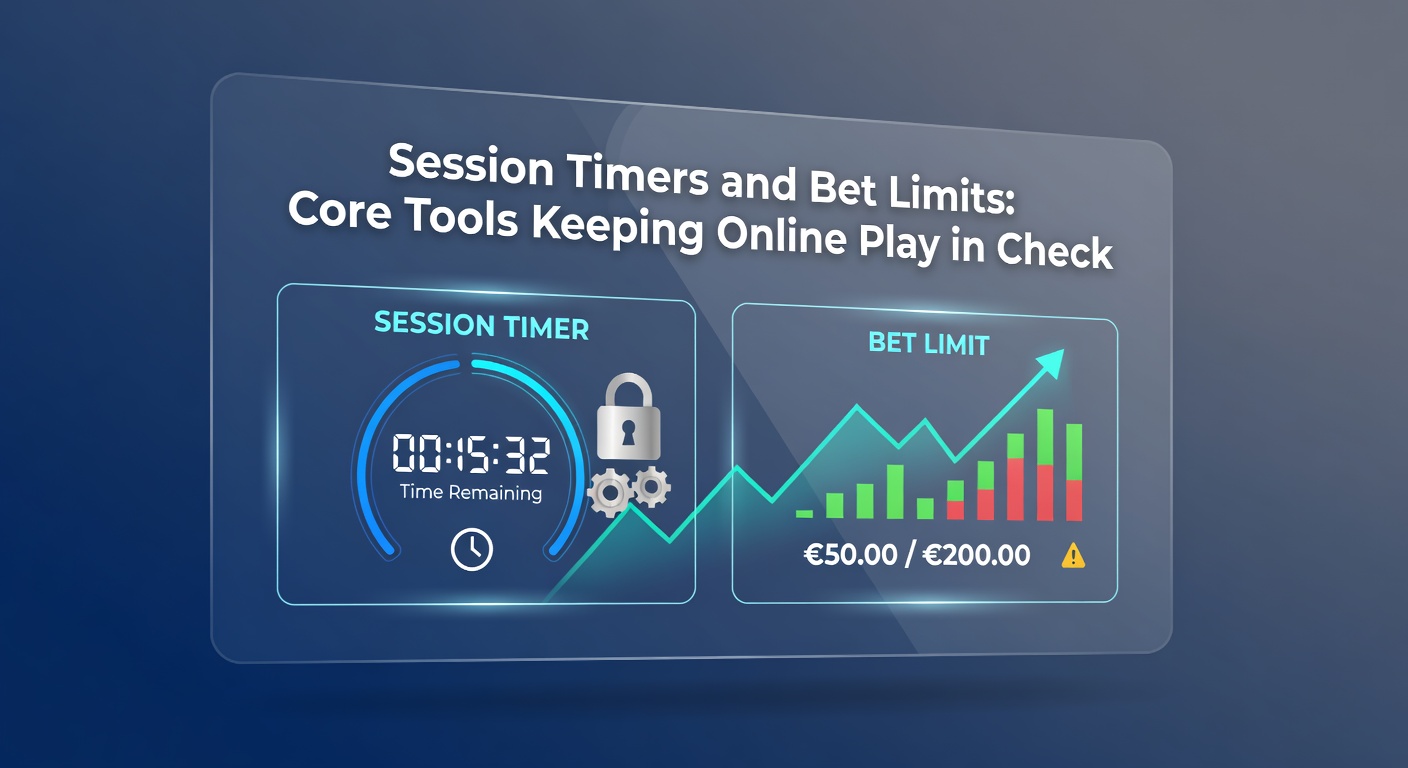 Session Timers and Bet Limits: Core Tools Keeping Online Play in Check

SESSION TIMER

00:15:32
Time Remaining

BET LIMIT

€50.00 / €200.00